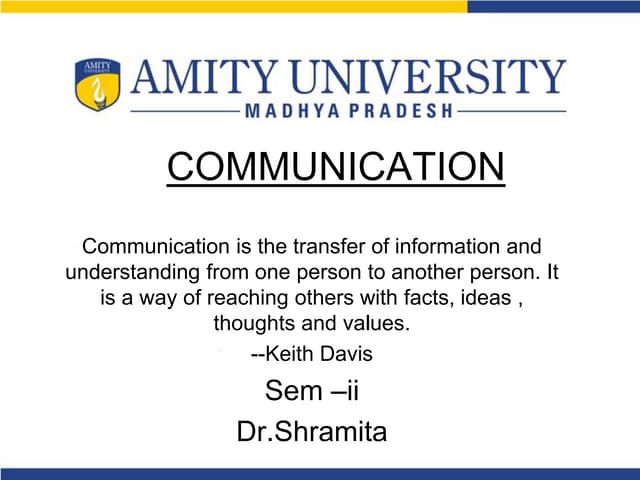 AMITY UNIVERSITY

AMITY UNIVERSITY
MADHYA PRADESH

COMMUNICATION

Communication is the transfer of information and understanding from one person to another person. It is a way of reaching others with facts, ideas , thoughts and values.

--Keith Davis

Sem –ii

Dr.Shramita